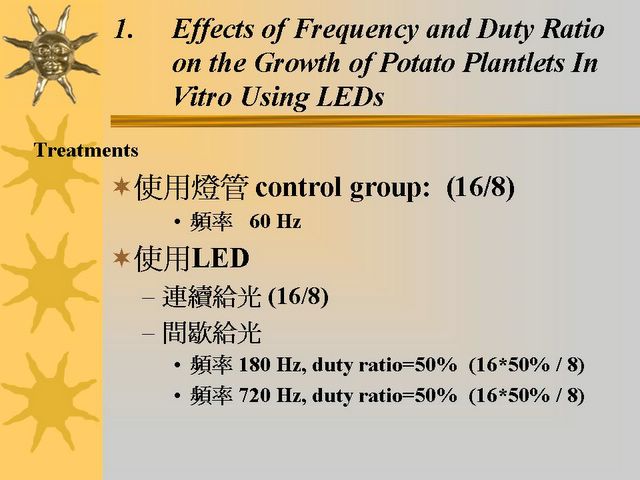 1. Effects of Frequency and Duty Ratio on the Growth of Potato Plantlets In Vitro Using LEDs

Treatments

使用燈管 control group: (16/8)
• 頻率 60 Hz

使用LED
– 連續給光 (16/8)
– 間歇給光
• 頻率 180 Hz, duty ratio=50% (16*50% / 8)
• 頻率 720 Hz, duty ratio=50% (16*50% / 8)